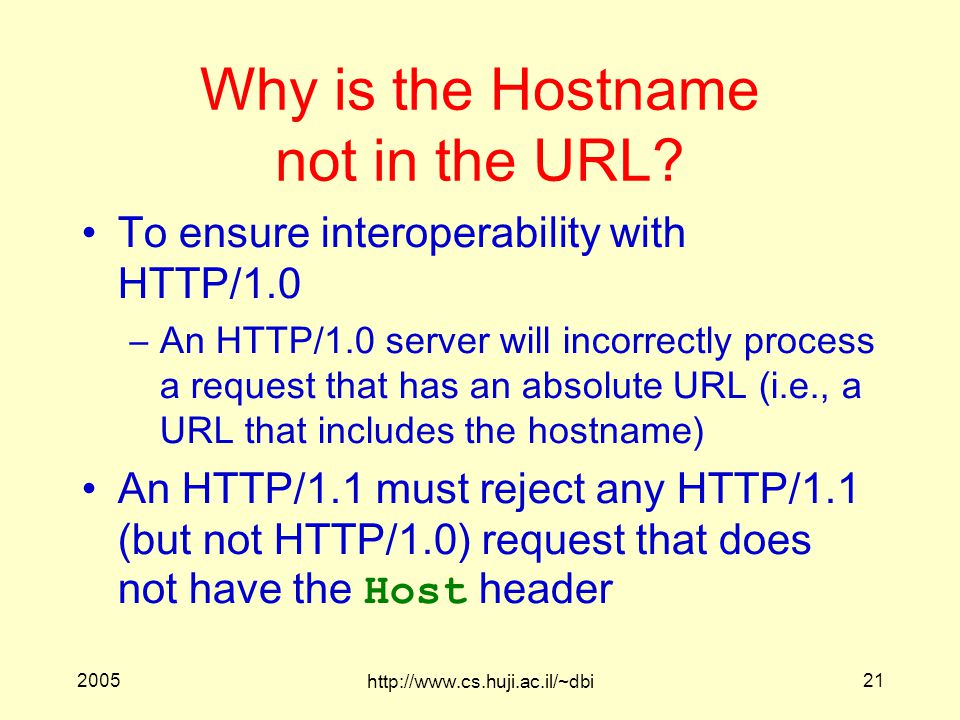 Why is the Hostname not in the URL?

• To ensure interoperability with HTTP/1.0

– An HTTP/1.0 server will incorrectly process a request that has an absolute URL (i.e., a URL that includes the hostname)

• An HTTP/1.1 must reject any HTTP/1.1 (but not HTTP/1.0) request that does not have the Host header

2005

http://www.cs.huji.ac.il/~dbi

21